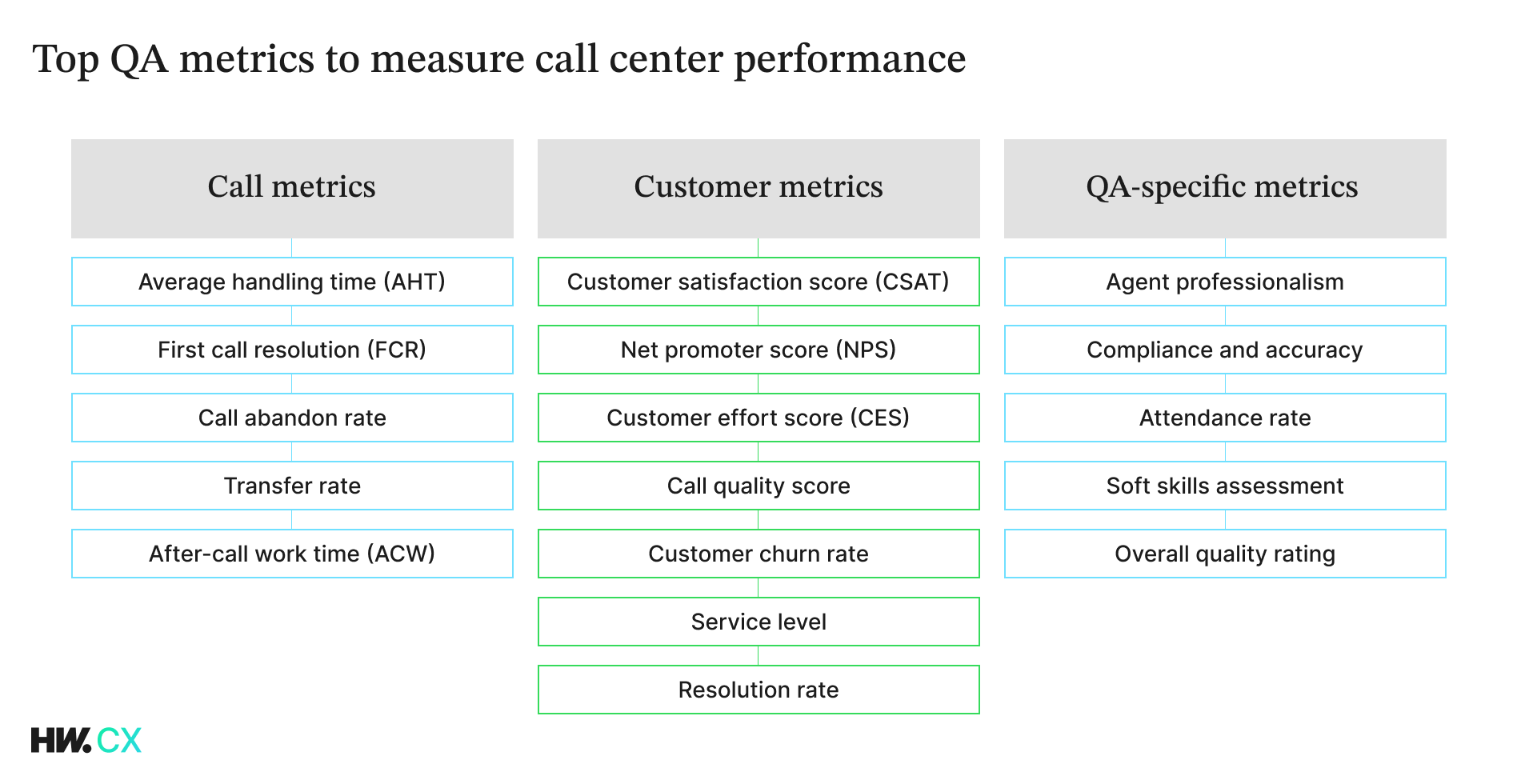 Top QA metrics to measure call center performance

Call metrics

Average handling time (AHT)

First call resolution (FCR)

Call abandon rate

Transfer rate

After-call work time (ACW)

Customer metrics

Customer satisfaction score (CSAT)

Net promoter score (NPS)

Customer effort score (CES)

Call quality score

Customer churn rate

Service level

Resolution rate

QA-specific metrics

Agent professionalism

Compliance and accuracy

Attendance rate

Soft skills assessment

Overall quality rating

HW.CX